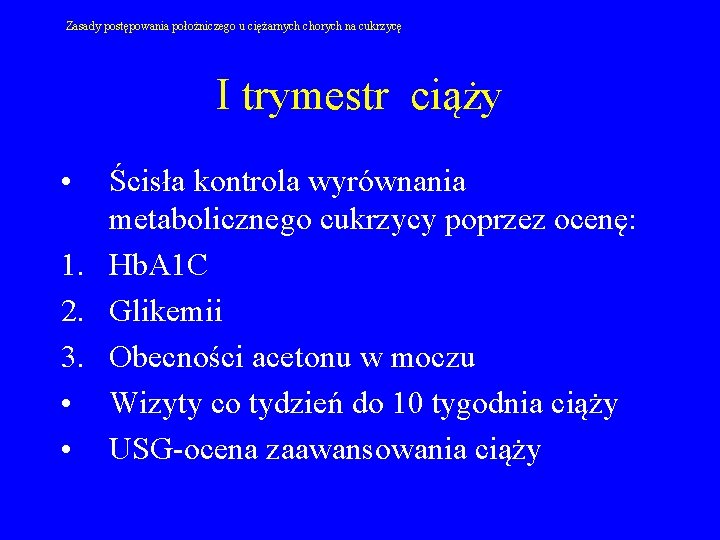 Zasady postępowania położniczego u ciężarnych chorych na cukrzycę

I trymestr ciąży

• Ścisła kontrola wyrównania metabolicznego cukrzycy poprzez ocenę:
1. HbA1C
2. Glikemii
3. Obecności acetonu w moczu
• Wizyty co tydzień do 10 tygodnia ciąży
• USG-ocena zaawansowania ciąży